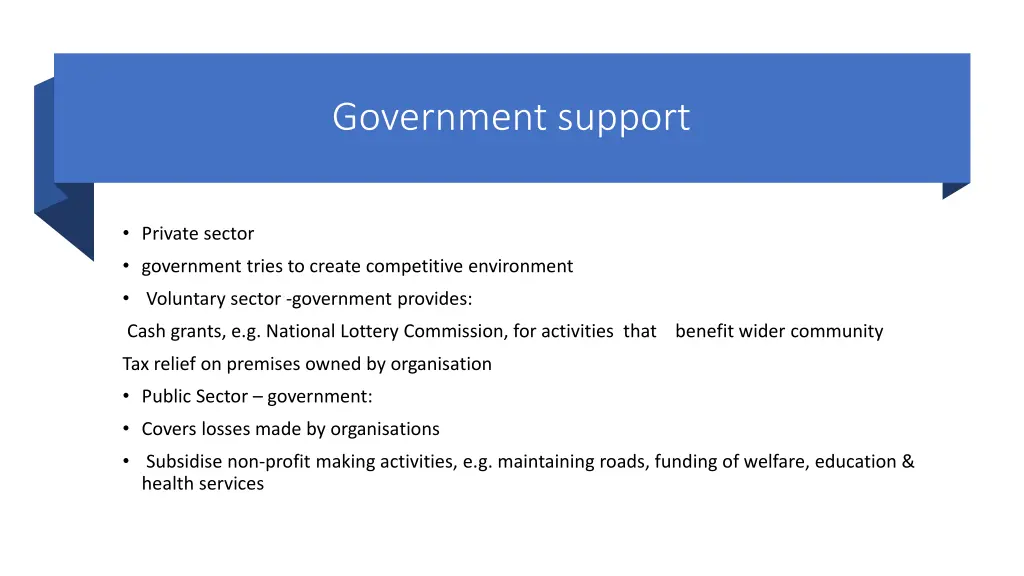 Government support

• Private sector
• government tries to create competitive environment
• Voluntary sector -government provides:
Cash grants, e.g. National Lottery Commission, for activities that benefit wider community
Tax relief on premises owned by organisation
• Public Sector – government:
• Covers losses made by organisations
• Subsidise non-profit making activities, e.g. maintaining roads, funding of welfare, education & health services